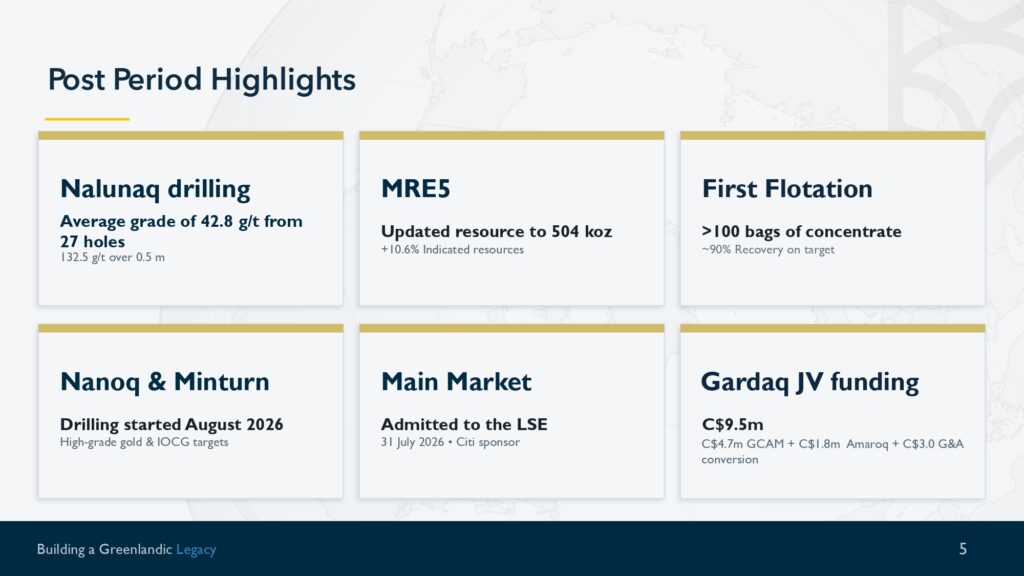 Post Period Highlights

Nalunaq drilling

Average grade of 42.8 g/t from 27 holes

132.5 g/t over 0.5 m

MRE5

Updated resource to 504 koz

+10.6% Indicated resources

First Flotation

>100 bags of concentrate

~90% Recovery on target

Nanoq & Minturn

Drilling started August 2026

High-grade gold & IOCG targets

Main Market

Admitted to the LSE

31 July 2026 • Citi sponsor

Gardaq JV funding

C$9.5m

C$4.7m GCAM + C$1.8m Amaroq + C$3.0 G&A conversion

Building a Greenlandic Legacy

5